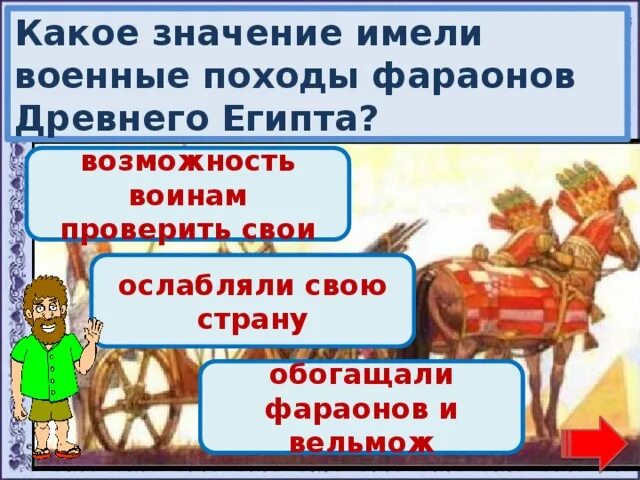 Какое значение имели военные походы фараонов Древнего Египта?

возможность воинам проверить свои

ослабляли свою страну

обогащали фараонов и вельмож